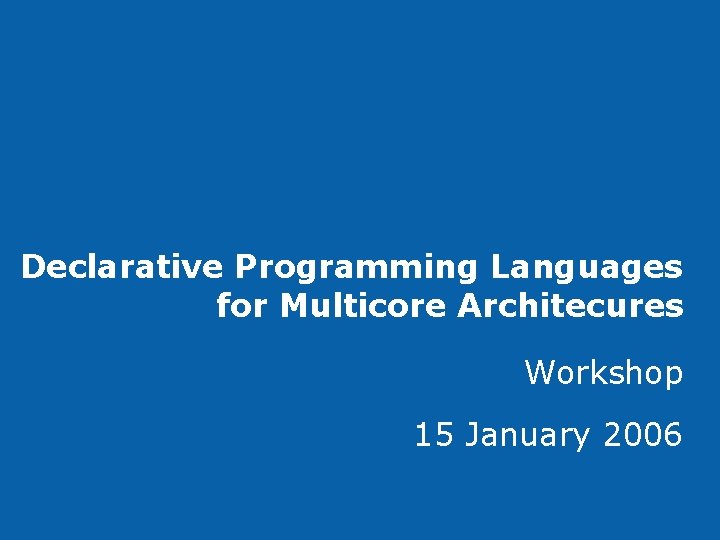 Declarative Programming Languages for Multicore Architecures

Workshop

15 January 2006